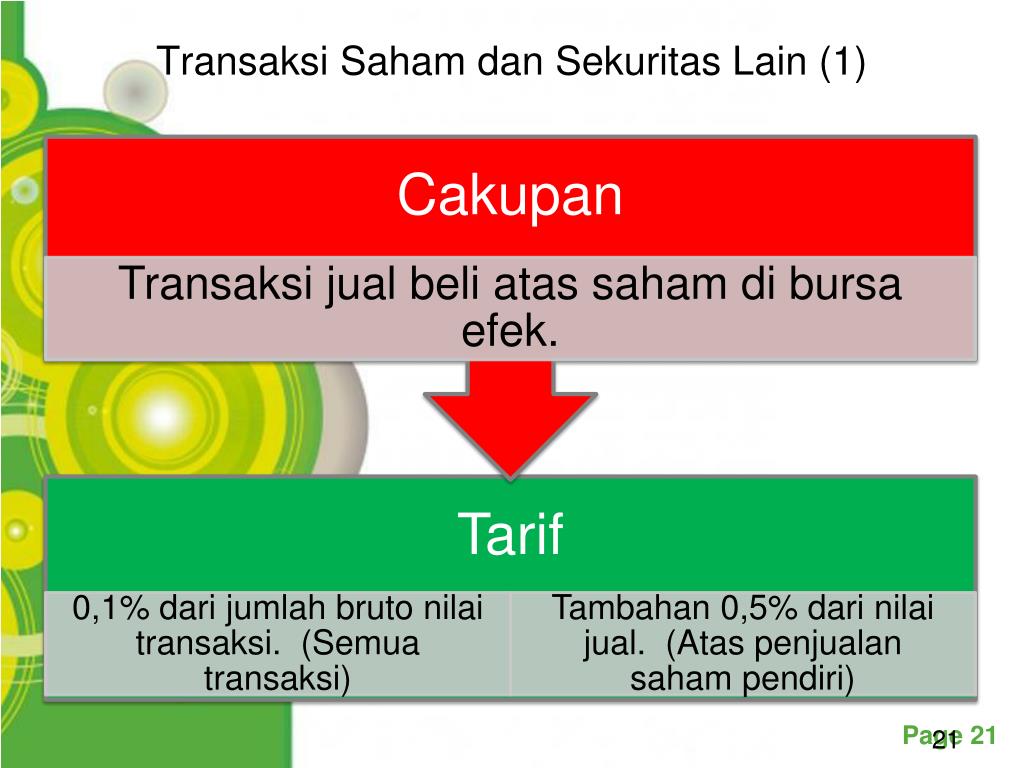 Transaksi Saham dan Sekuritas Lain (1)

Cakupan

Transaksi jual beli atas saham di bursa efek.

Tarif

0,1% dari jumlah bruto nilai transaksi. (Semua transaksi)

Tambahan 0,5% dari nilai jual. (Atas penjualan saham pendiri)

Page 21

21